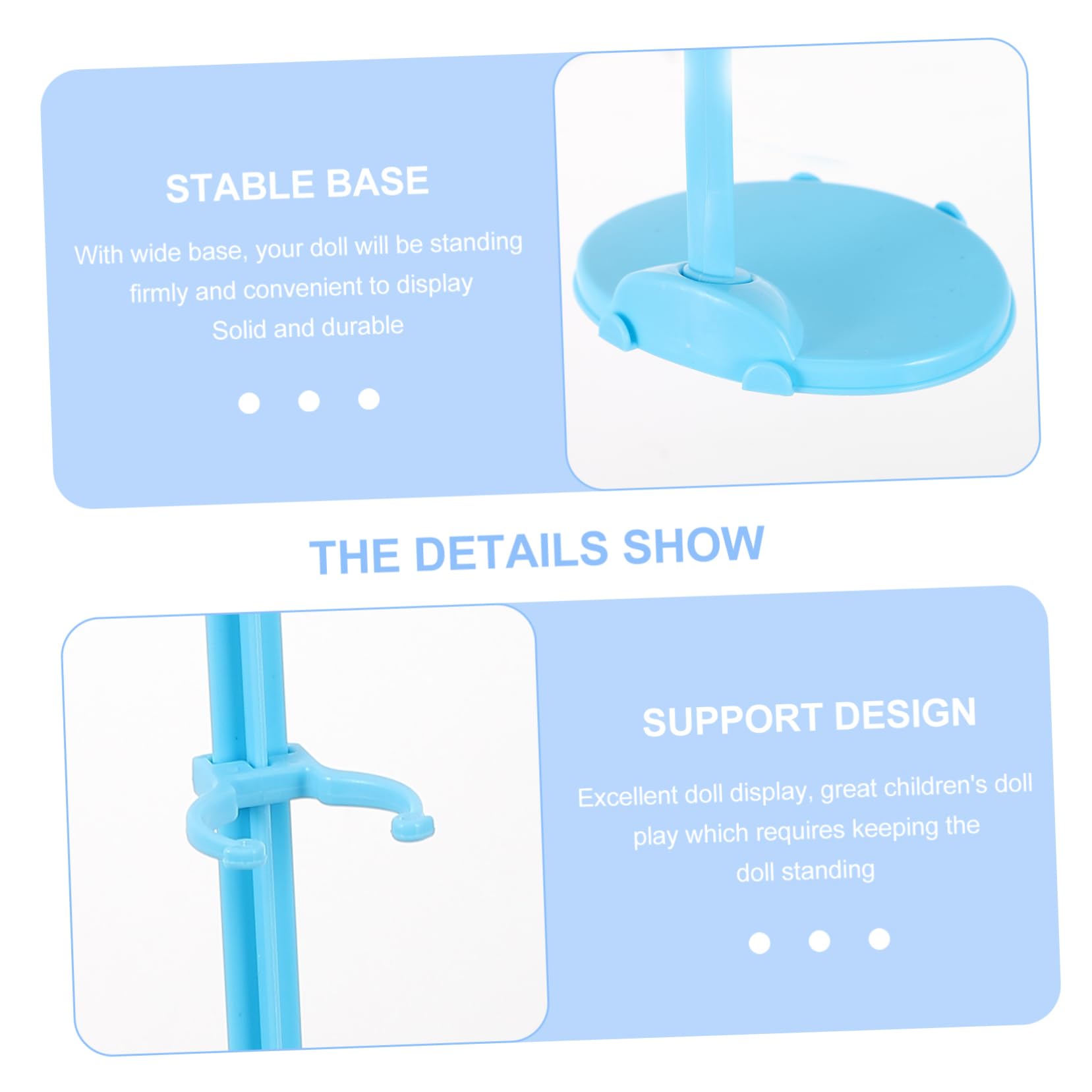 STABLE BASE

With wide base, your doll will be standing firmly and convenient to display
Solid and durable

THE DETAILS SHOW

SUPPORT DESIGN

Excellent doll display, great children's doll play which requires keeping the doll standing